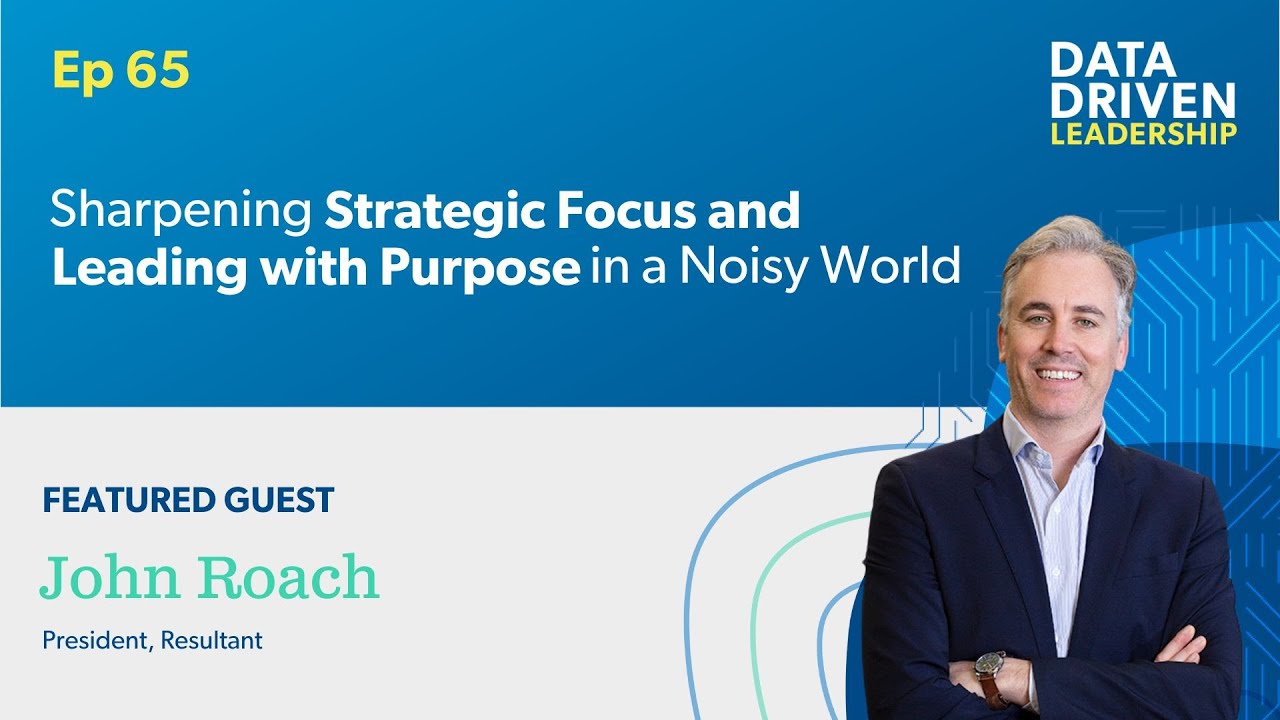 Ep 65

DATA DRIVEN LEADERSHIP

Sharpening Strategic Focus and Leading with Purpose in a Noisy World

FEATURED GUEST

John Roach

President, Resultant